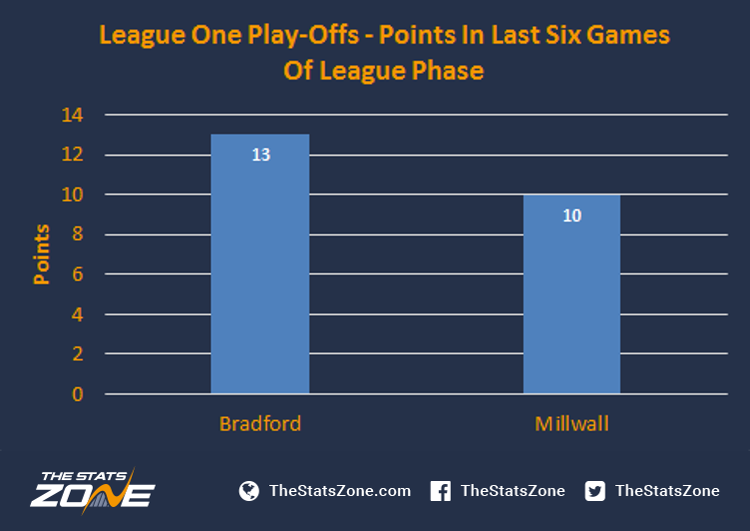 League One Play-Offs - Points In Last Six Games Of League Phase

Points

14
12
10
8
6
4
2
0

13
10

Bradford
Millwall

THE STATS ZONE

TheStatsZone.com
TheStatsZone
TheStatsZone